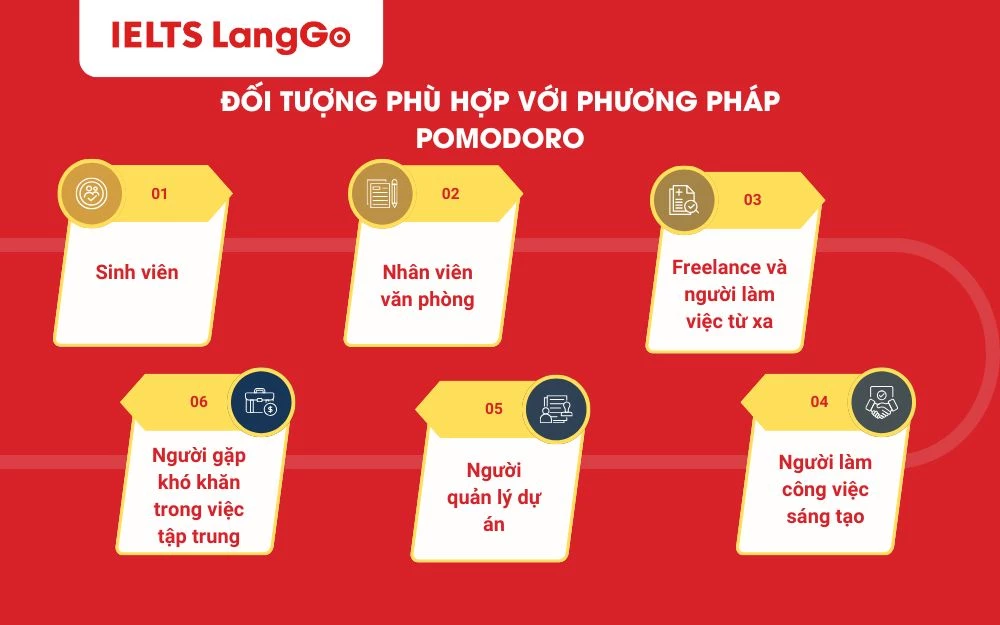 IELTS LangGo

ĐỐI TƯỢNG PHÙ HỢP VỚI PHƯƠNG PHÁP POMODORO

01

Sinh viên

02

Nhân viên văn phòng

03

Freelance và người làm việc từ xa

06

Người gặp khó khăn trong việc tập trung

05

Người quản lý dự án

04

Người làm công việc sáng tạo